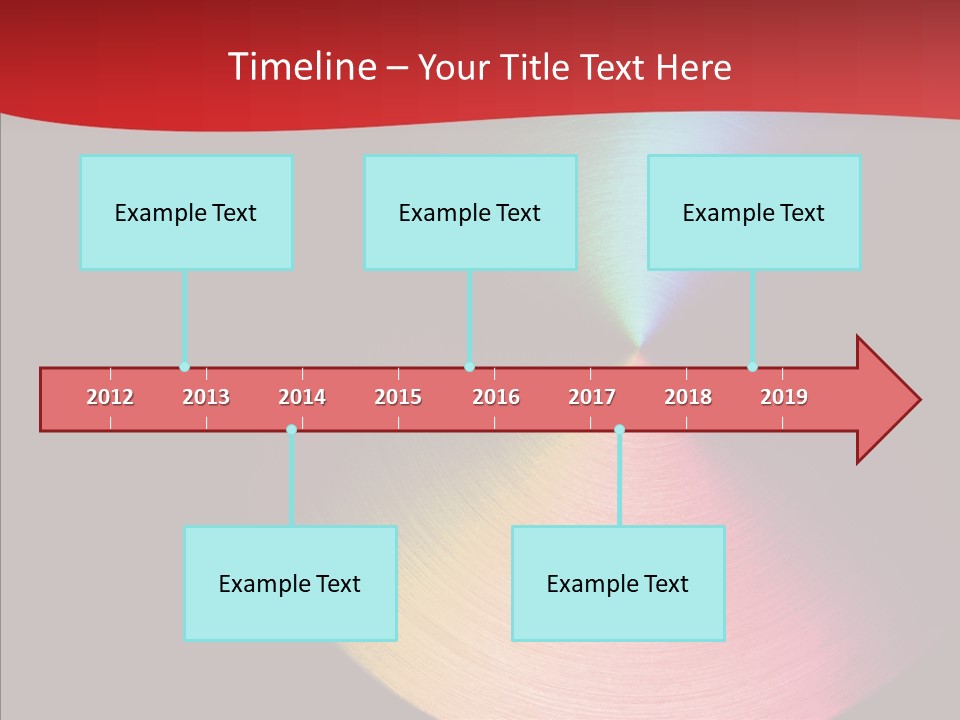 Timeline – Your Title Text Here

Example Text

Example Text

Example Text

2012 2013 2014 2015 2016 2017 2018 2019

Example Text

Example Text